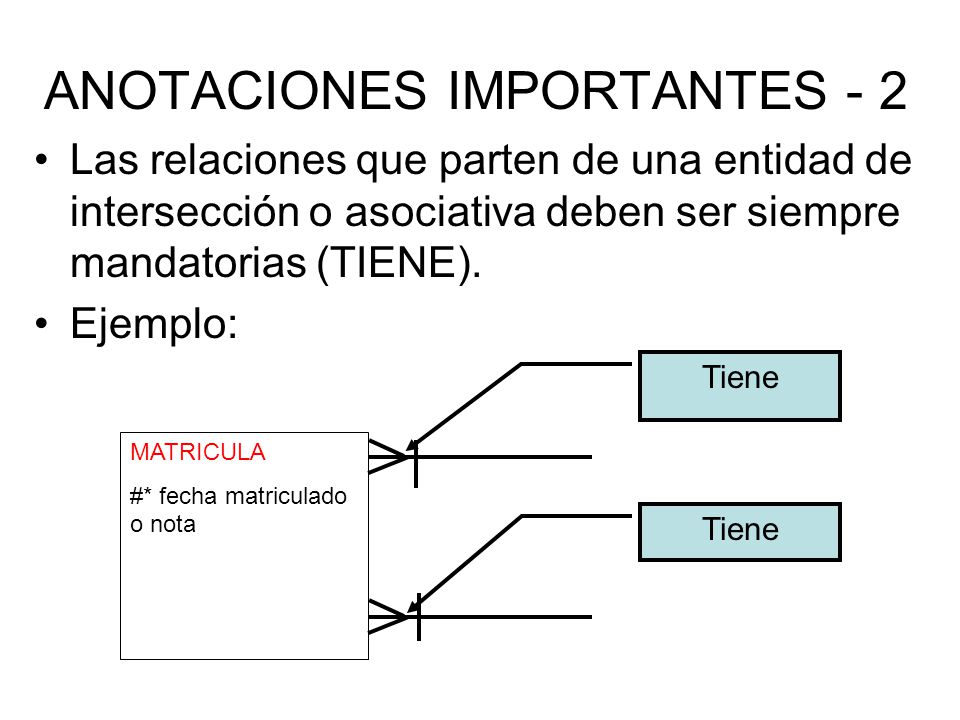 ANOTACIONES IMPORTANTES - 2

• Las relaciones que parten de una entidad de intersección o asociativa deben ser siempre mandatorias (TIENE).

• Ejemplo:

Tiene

MATRICULA

#* fecha matriculado
o nota

Tiene